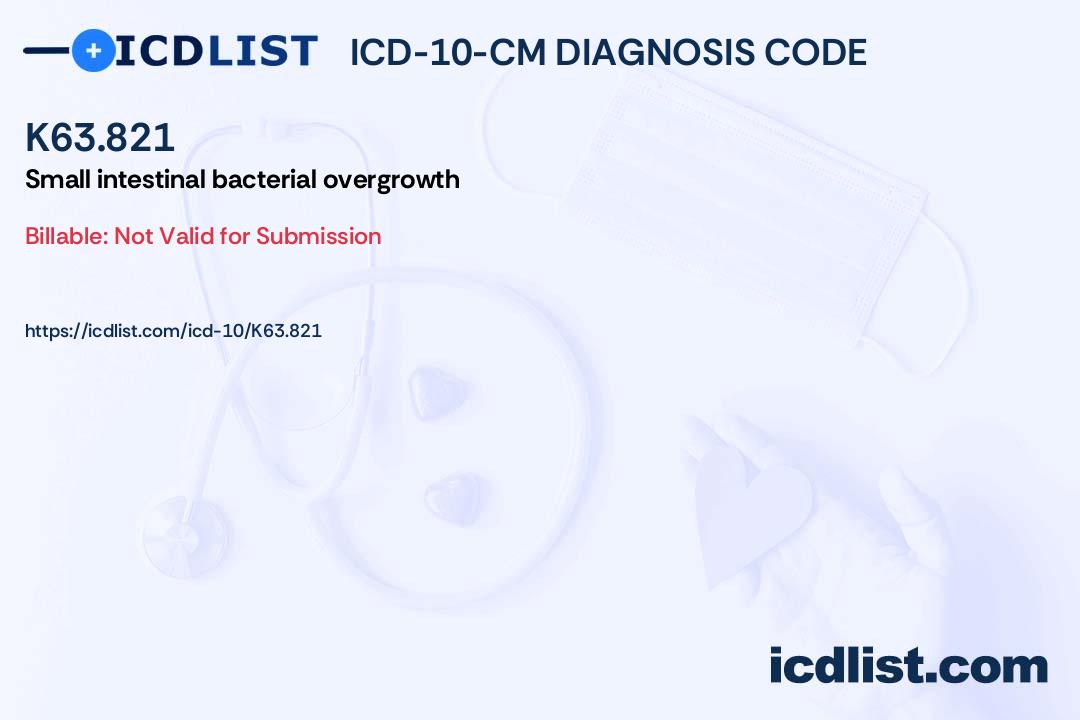 ICDLIST ICD-10-CM DIAGNOSIS CODE

K63.821

Small intestinal bacterial overgrowth

Billable: Not Valid for Submission

https://icdlist.com/icd-10/K63.821

icdlist.com